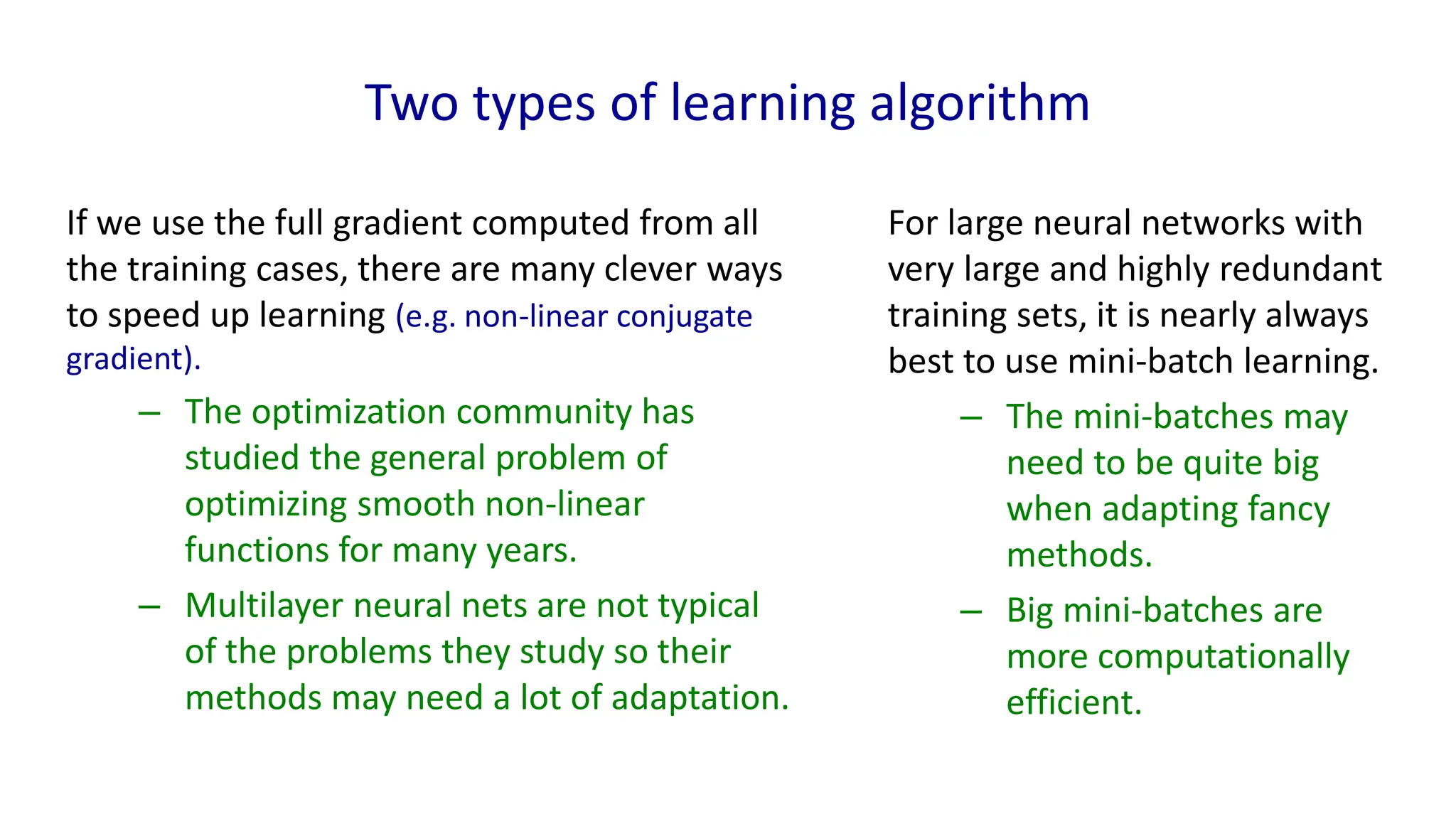 Two types of learning algorithm

If we use the full gradient computed from all the training cases, there are many clever ways to speed up learning (e.g. non-linear conjugate gradient).

– The optimization community has studied the general problem of optimizing smooth non-linear functions for many years.

– Multilayer neural nets are not typical of the problems they study so their methods may need a lot of adaptation.

For large neural networks with very large and highly redundant training sets, it is nearly always best to use mini-batch learning.

– The mini-batches may need to be quite big when adapting fancy methods.

– Big mini-batches are more computationally efficient.